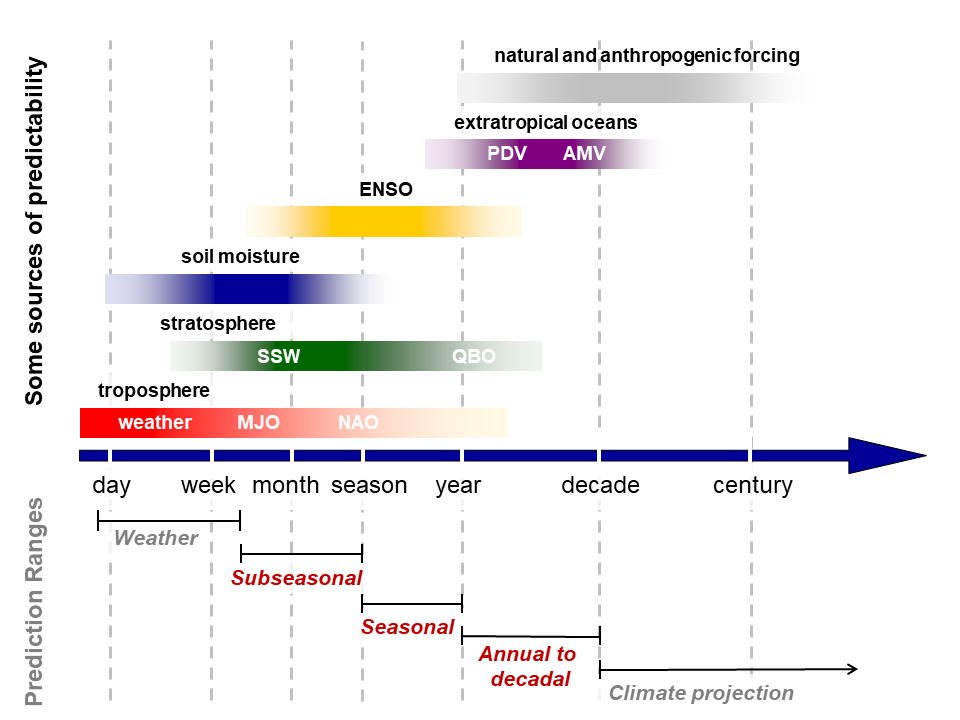 Some sources of predictability

natural and anthropogenic forcing

extratropical oceans

PDV AMV

ENSO

soil moisture

stratosphere

SSW QBO

troposphere

weather MJO NAO

day week month season year decade century

Prediction Ranges

Weather

Subseasonal

Seasonal

Annual to decadal

Climate projection